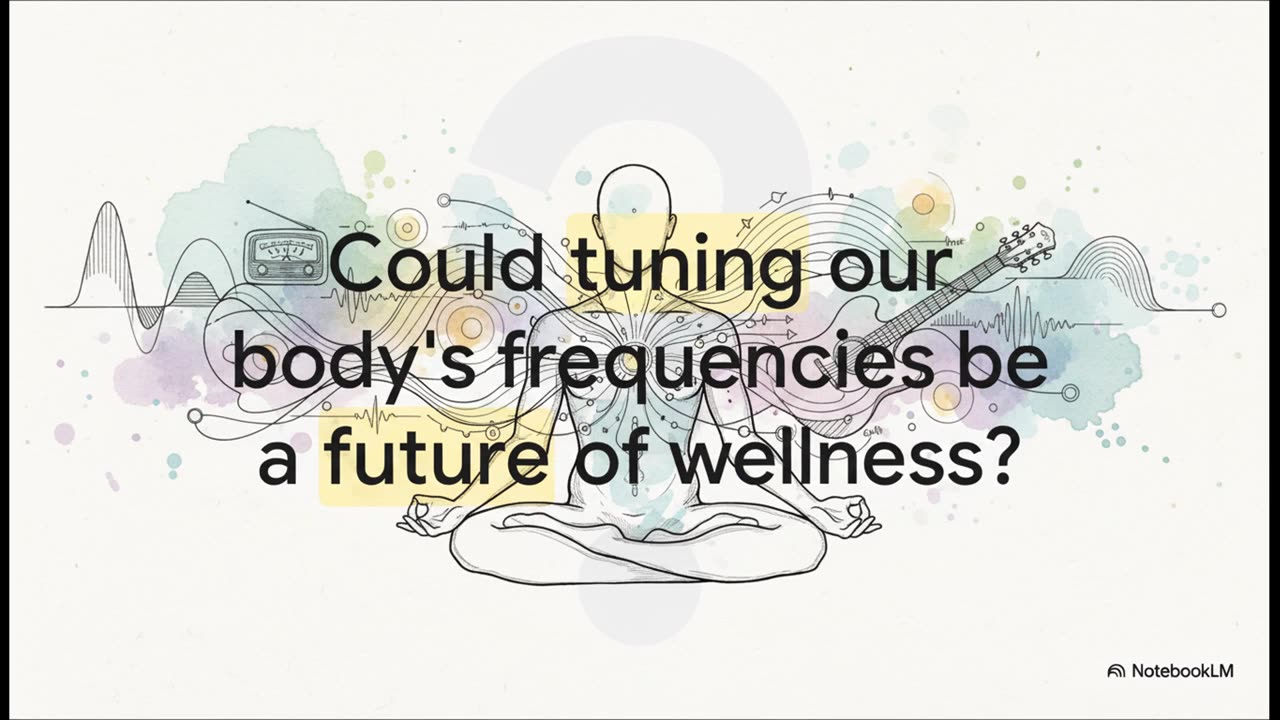 Could tuning our body's frequencies be a future of wellness?

NotebookLM